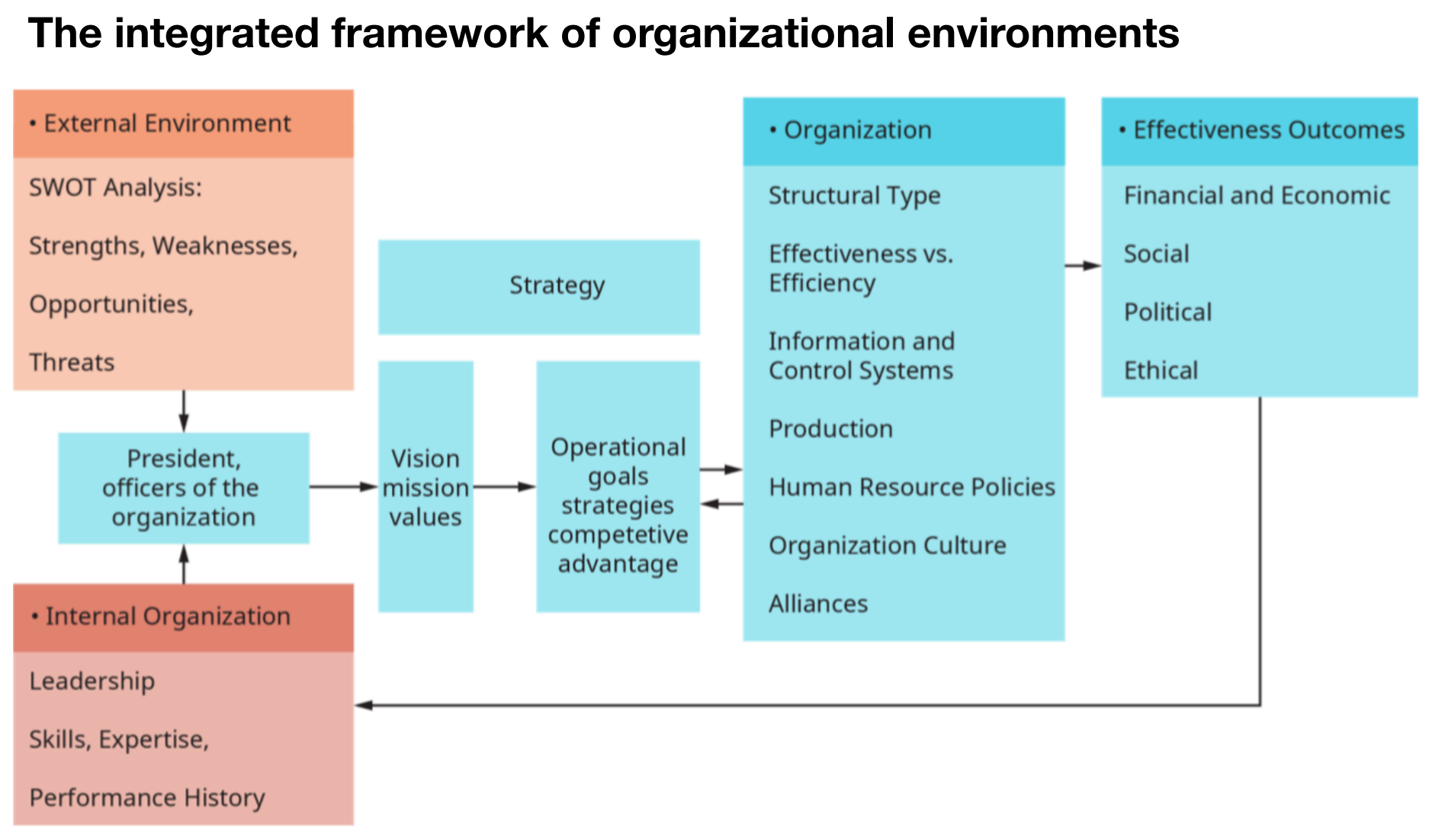 The integrated framework of organizational environments

• External Environment

SWOT Analysis:

Strengths, Weaknesses,

Opportunities,

Threats

President, officers of the organization

• Internal Organization

Leadership

Skills, Expertise,

Performance History

Strategy

Vision mission values

Operational goals strategies competetive advantage

• Organization

Structural Type

Effectiveness vs. Efficiency

Information and Control Systems

Production

Human Resource Policies

Organization Culture

Alliances

• Effectiveness Outcomes

Financial and Economic

Social

Political

Ethical